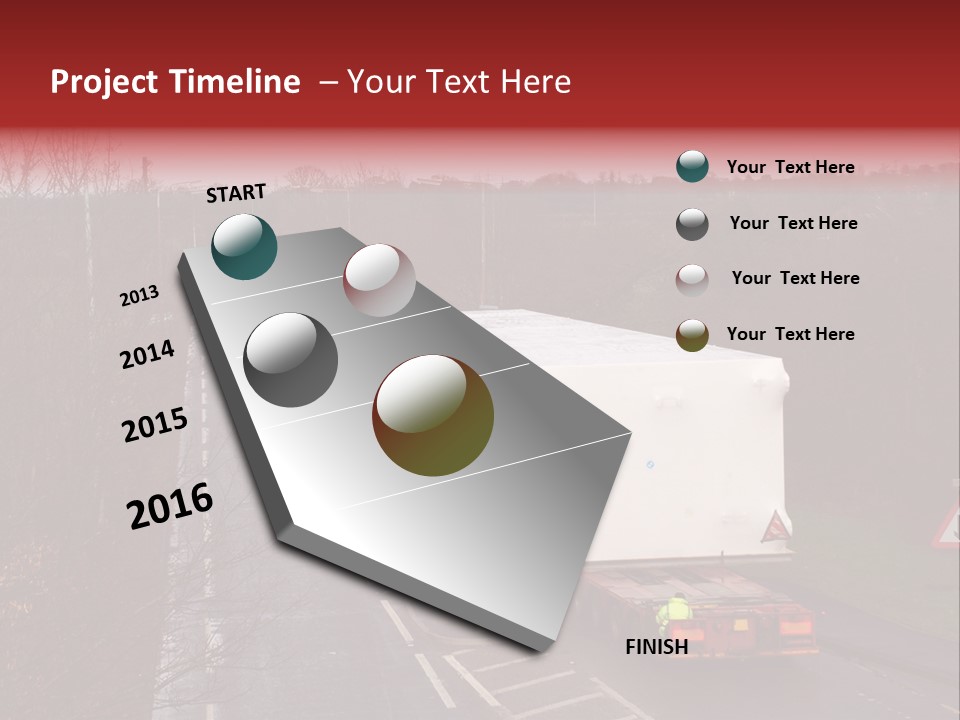 Project Timeline – Your Text Here

START

2013

2014

2015

2016

FINISH

Your Text Here

Your Text Here

Your Text Here

Your Text Here